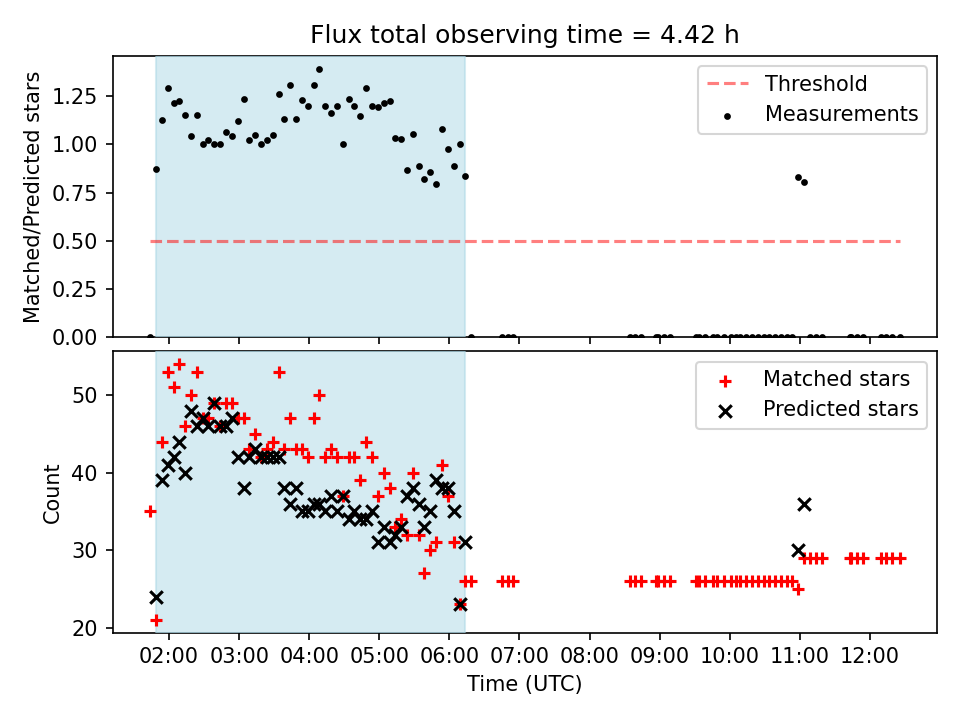 Flux total observing time = 4.42 h

Matched/Predicted stars

1.25
1.00
0.75
0.50
0.25
0.00

Threshold
Measurements

Count

50
40
30
20

Matched stars
Predicted stars

02:00 03:00 04:00 05:00 06:00 07:00 08:00 09:00 10:00 11:00 12:00

Time (UTC)